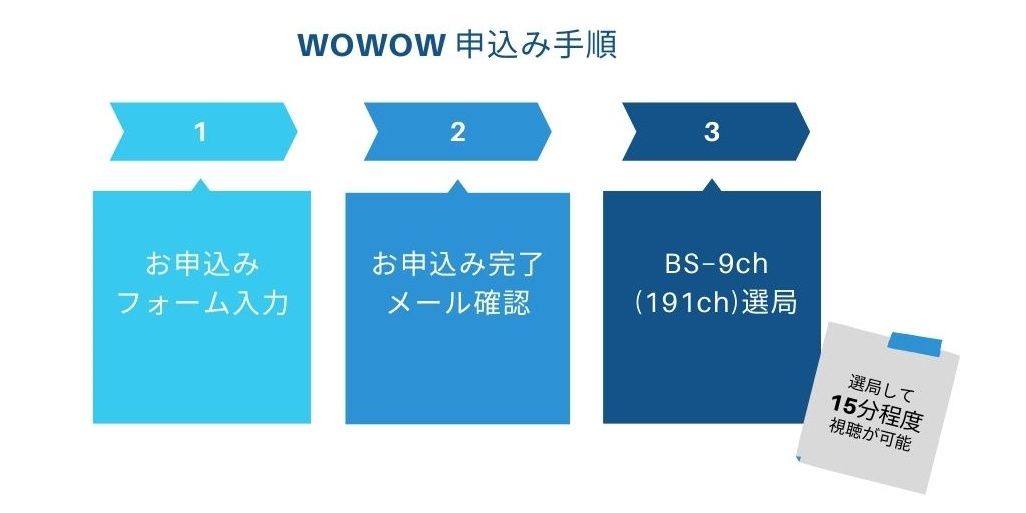 WOWOW 申込み手順

1

お申込み
フォーム入力

2

お申込み完了
メール確認

3

BS-9ch
(191ch)選局

選局して
15分程度
視聴が可能